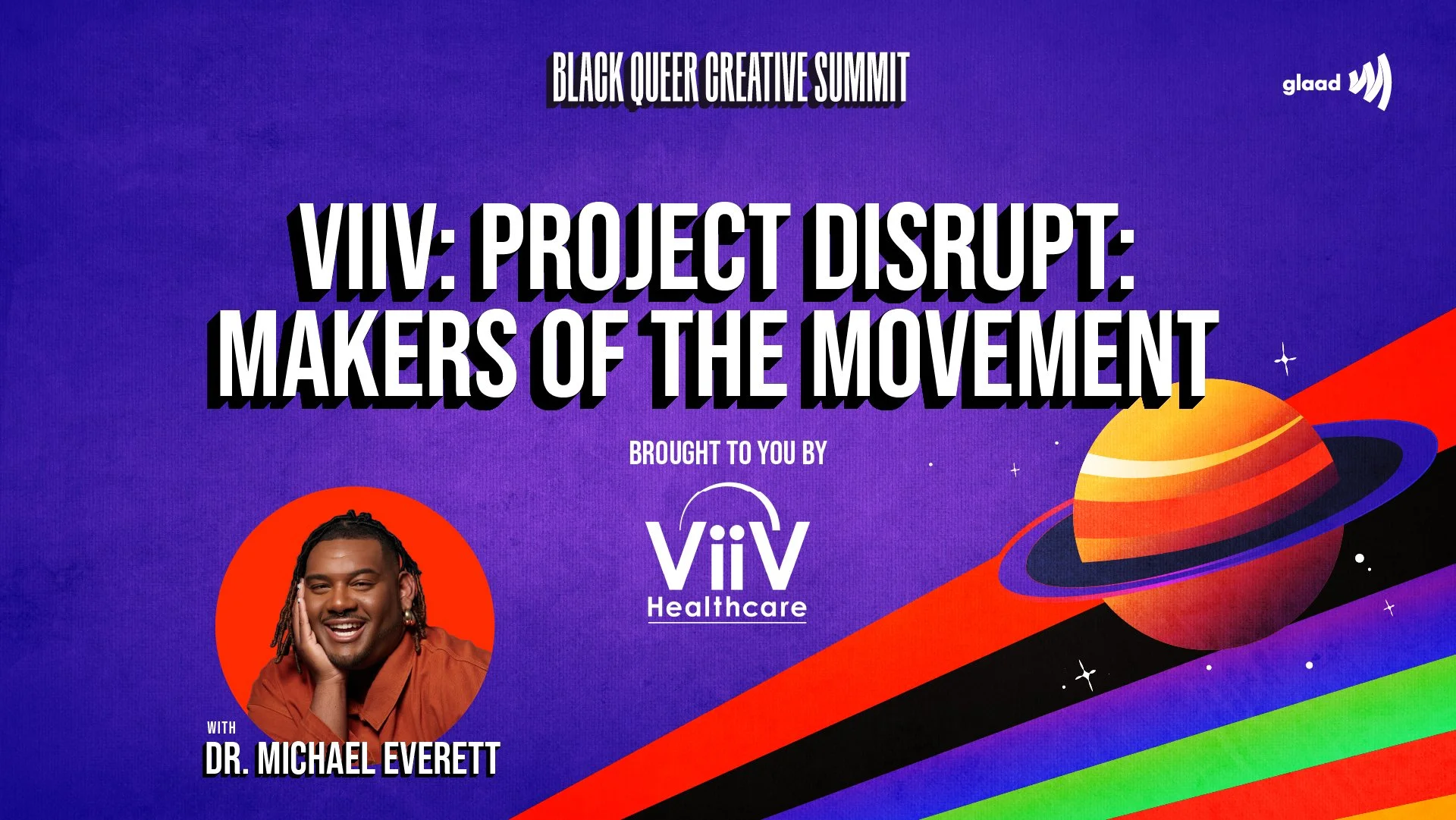 BLACK QUEER CREATIVE SUMMIT

glaad

VIIV: PROJECT DISRUPT: MAKERS OF THE MOVEMENT

BROUGHT TO YOU BY

ViiV Healthcare

WITH
DR. MICHAEL EVERETT